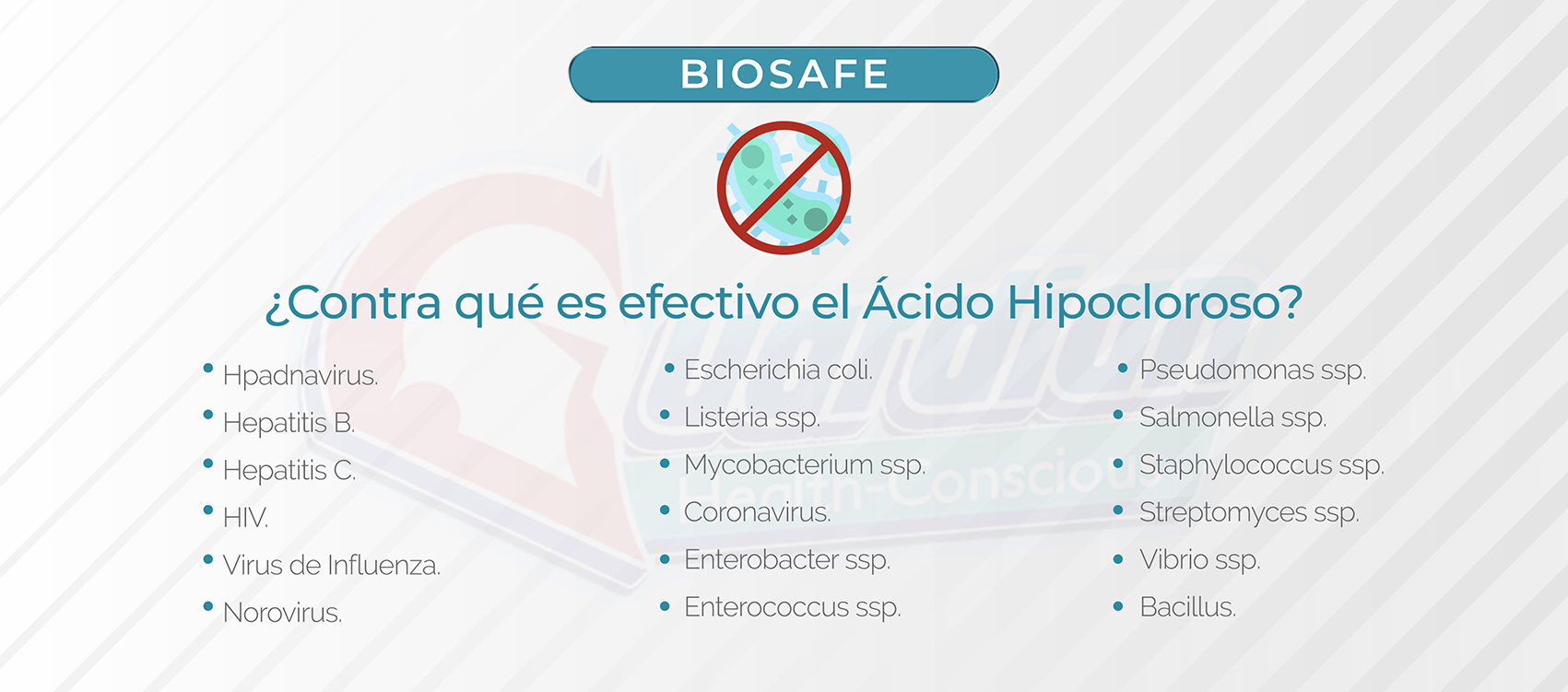 BIOSAFE

¿Contra qué es efectivo el Ácido Hipocloroso?

• Hpadnavirus.
• Hepatitis B.
• Hepatitis C.
• HIV.
• Virus de Influenza.
• Norovirus.

• Escherichia coli.
• Listeria ssp.
• Mycobacterium ssp.
• Coronavirus.
• Enterobacter ssp.
• Enterococcus ssp.

• Pseudomonas ssp.
• Salmonella ssp.
• Staphylococcus ssp.
• Streptomyces ssp.
• Vibrio ssp.
• Bacillus.

Health-Conscious